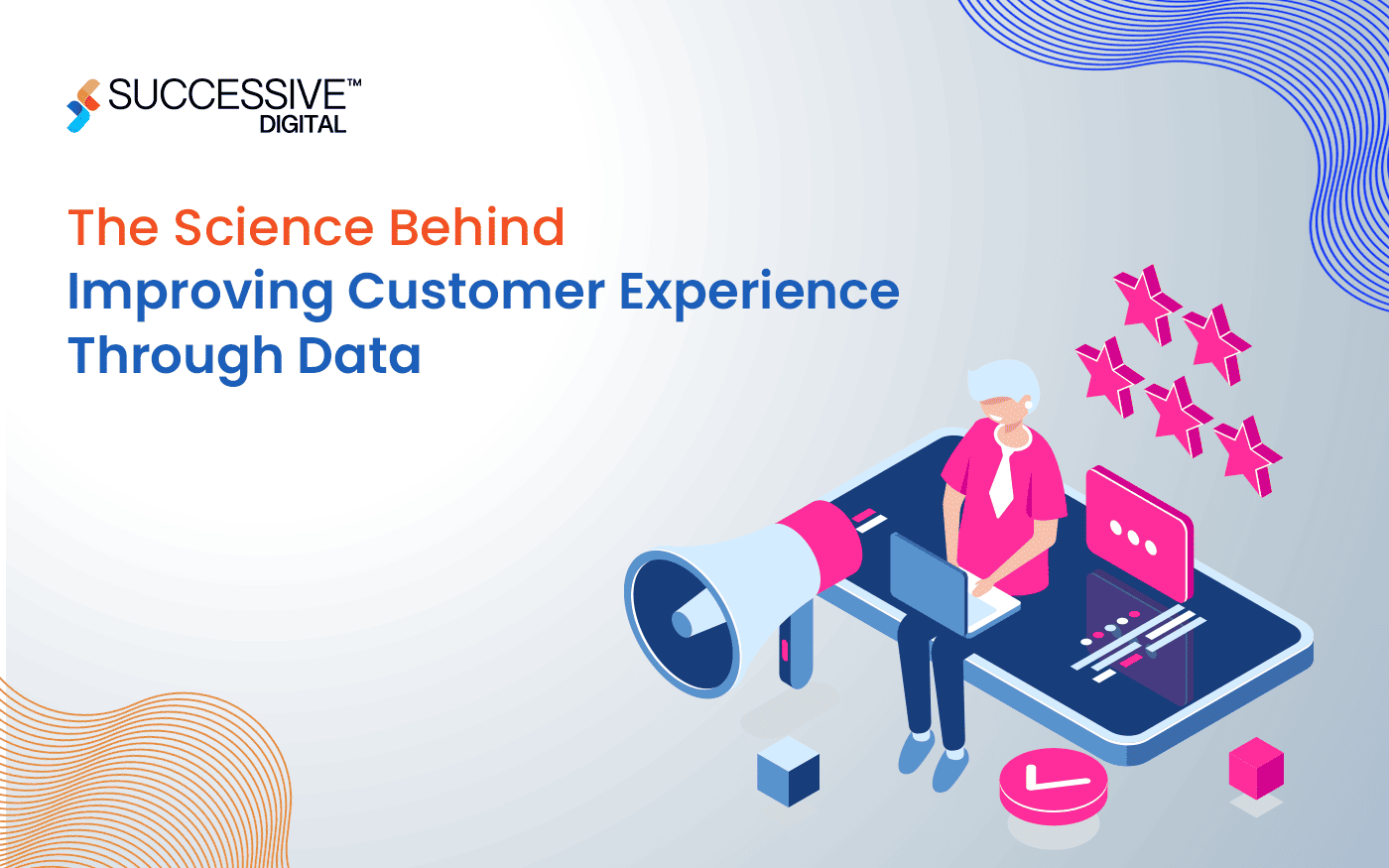 SUCCESSIVE™
DIGITAL

The Science Behind
Improving Customer Experience
Through Data